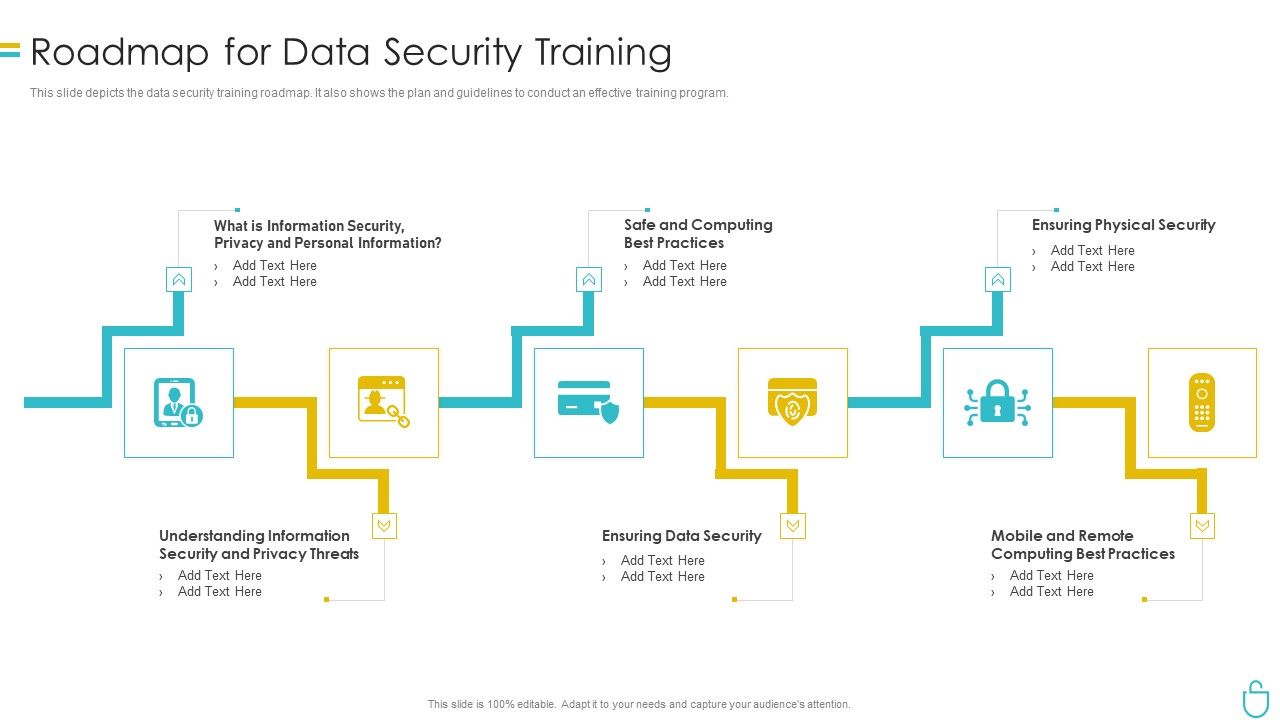 Roadmap for Data Security Training

This slide depicts the data security training roadmap. It also shows the plan and guidelines to conduct an effective training program.

What is Information Security, Privacy and Personal Information?
› Add Text Here
› Add Text Here

Safe and Computing Best Practices
› Add Text Here
› Add Text Here

Ensuring Physical Security
› Add Text Here
› Add Text Here

Understanding Information Security and Privacy Threats
› Add Text Here
› Add Text Here

Ensuring Data Security
› Add Text Here
› Add Text Here

Mobile and Remote Computing Best Practices
› Add Text Here
› Add Text Here

This slide is 100% editable. Adapt it to your needs and capture your audience's attention.